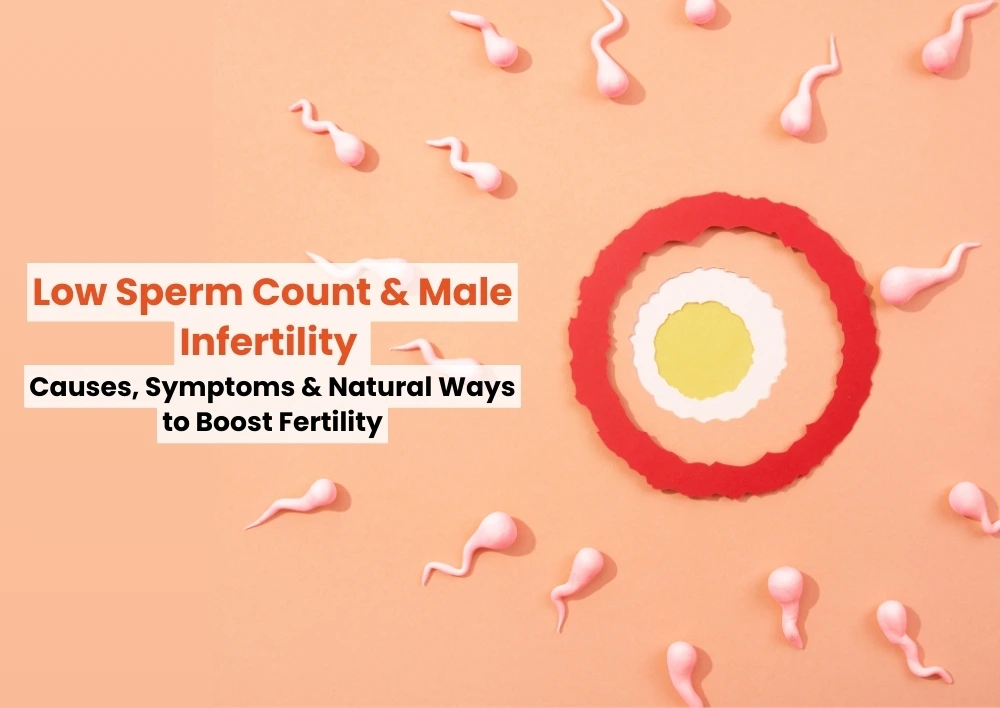 Low Sperm Count & Male Infertility

Causes, Symptoms & Natural Ways to Boost Fertility